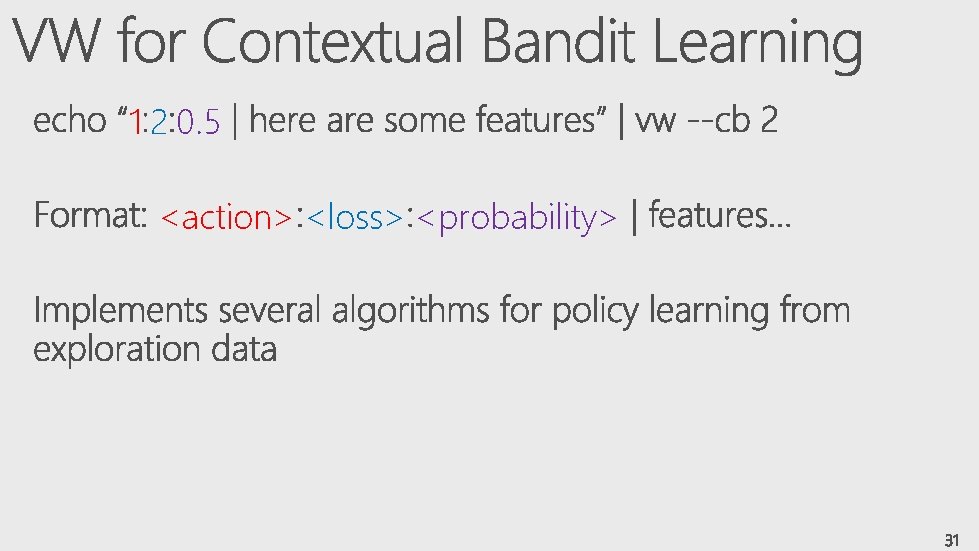 VW for Contextual Bandit Learning

echo “1:2:0.5 | here are some features” | vw --cb 2

Format: <action>:<loss>:<probability> | features…

Implements several algorithms for policy learning from exploration data

31